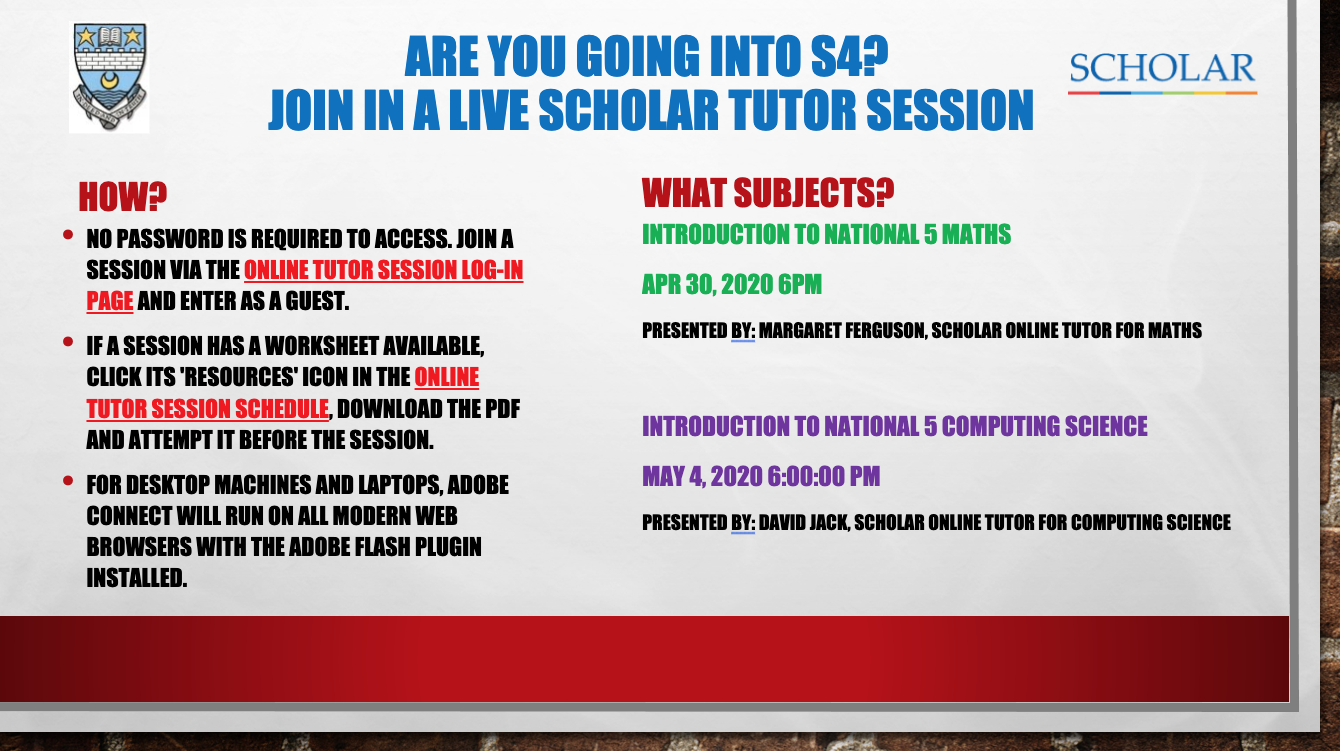 ARE YOU GOING INTO S4?
JOIN IN A LIVE SCHOLAR TUTOR SESSION

SCHOLAR

HOW?

• NO PASSWORD IS REQUIRED TO ACCESS. JOIN A SESSION VIA THE ONLINE TUTOR SESSION LOG-IN PAGE AND ENTER AS A GUEST.

• IF A SESSION HAS A WORKSHEET AVAILABLE, CLICK ITS 'RESOURCES' ICON IN THE ONLINE TUTOR SESSION SCHEDULE, DOWNLOAD THE PDF AND ATTEMPT IT BEFORE THE SESSION.

• FOR DESKTOP MACHINES AND LAPTOPS, ADOBE CONNECT WILL RUN ON ALL MODERN WEB BROWSERS WITH THE ADOBE FLASH PLUGIN INSTALLED.

WHAT SUBJECTS?

INTRODUCTION TO NATIONAL 5 MATHS

APR 30, 2020 6PM

PRESENTED BY: MARGARET FERGUSON, SCHOLAR ONLINE TUTOR FOR MATHS

INTRODUCTION TO NATIONAL 5 COMPUTING SCIENCE

MAY 4, 2020 6:00:00 PM

PRESENTED BY: DAVID JACK, SCHOLAR ONLINE TUTOR FOR COMPUTING SCIENCE